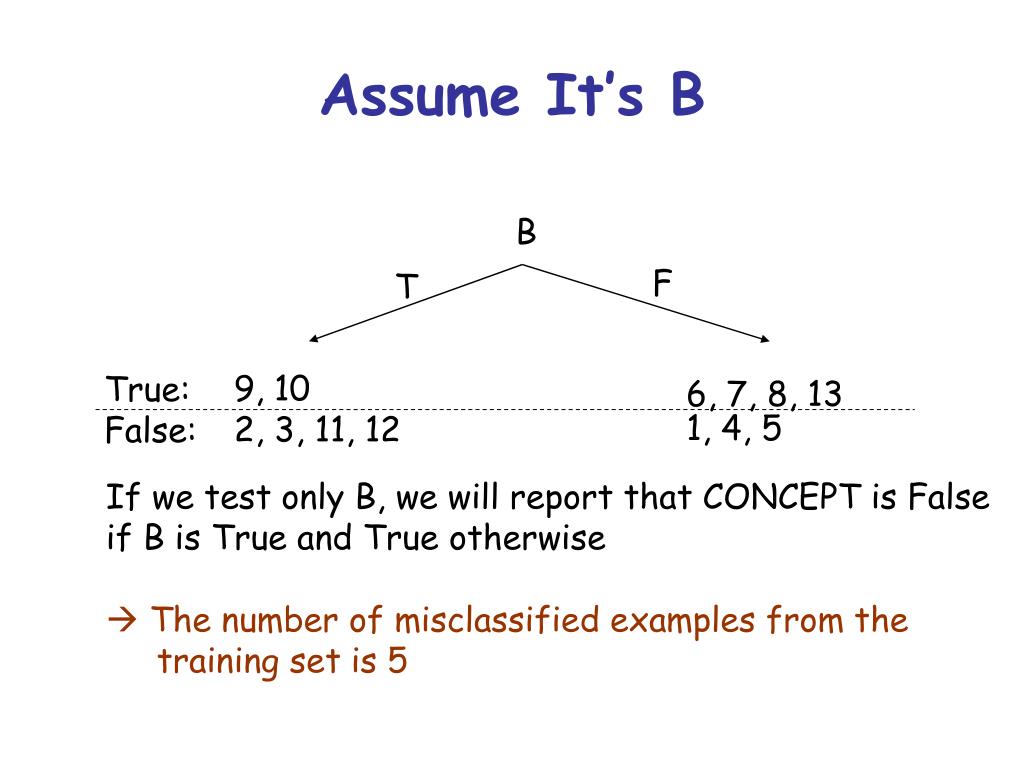 Assume It's B

B

T

F

True: 9, 10

False: 2, 3, 11, 12

6, 7, 8, 13

1, 4, 5

If we test only B, we will report that CONCEPT is False if B is True and True otherwise

→ The number of misclassified examples from the training set is 5